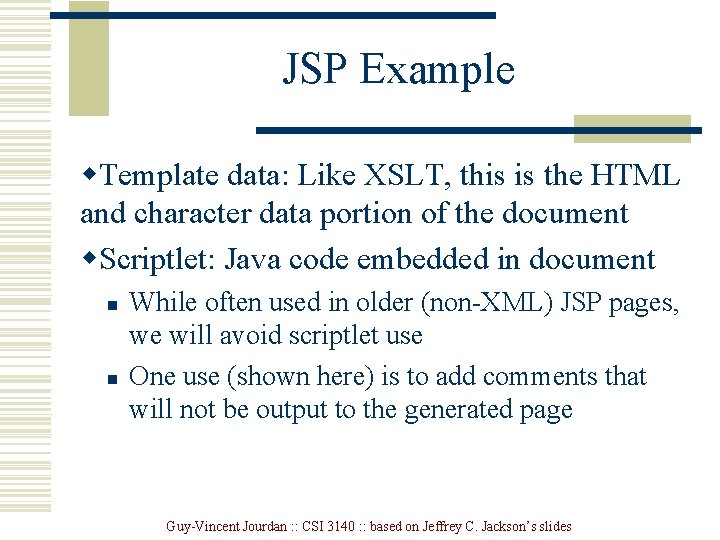 JSP Example

◆Template data: Like XSLT, this is the HTML and character data portion of the document

◆Scriptlet: Java code embedded in document

▪ While often used in older (non-XML) JSP pages, we will avoid scriptlet use

▪ One use (shown here) is to add comments that will not be output to the generated page

Guy-Vincent Jourdan :: CSI 3140 :: based on Jeffrey C. Jackson's slides